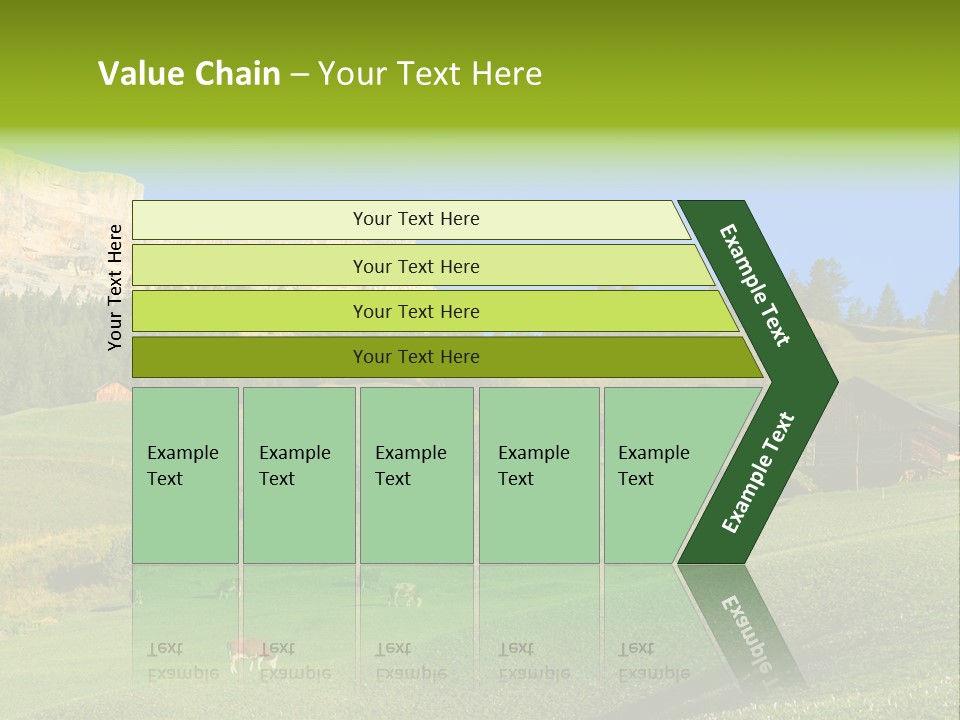 Value Chain – Your Text Here

Your Text Here

Your Text Here

Your Text Here

Your Text Here

Your Text Here

Example Text

Example Text

Example Text

Example Text

Example Text

Example Text

Example Text